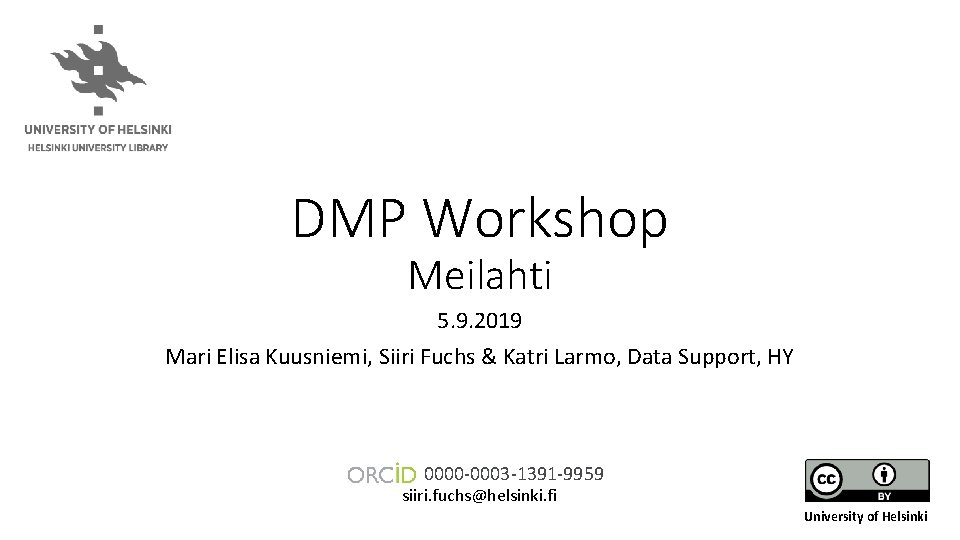 UNIVERSITY OF HELSINKI
HELSINKI UNIVERSITY LIBRARY

DMP Workshop
Meilahti

5.9.2019

Mari Elisa Kuusniemi, Siiri Fuchs & Katri Larmo, Data Support, HY

ORCID 0000-0003-1391-9959
siiri.fuchs@helsinki.fi

cc BY
University of Helsinki